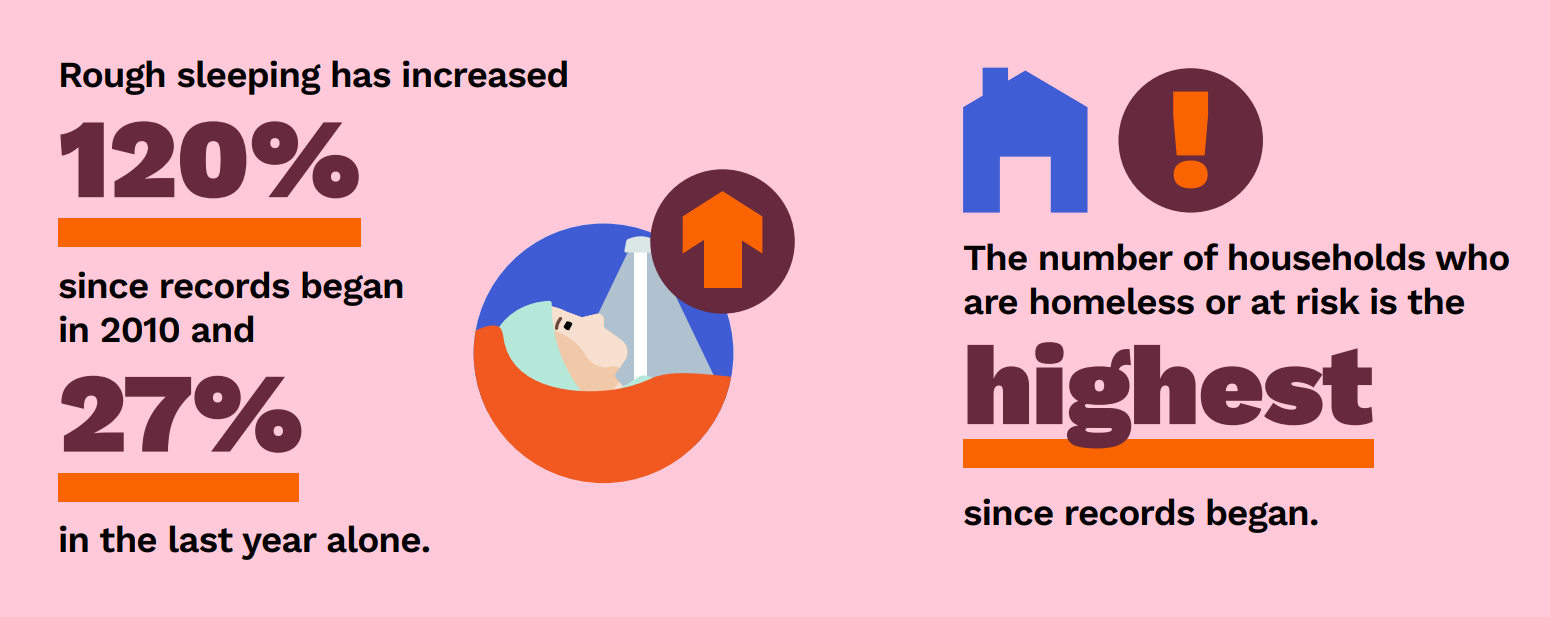 Rough sleeping has increased

120%

since records began in 2010 and

27%

in the last year alone.

!

The number of households who are homeless or at risk is the

highest

since records began.